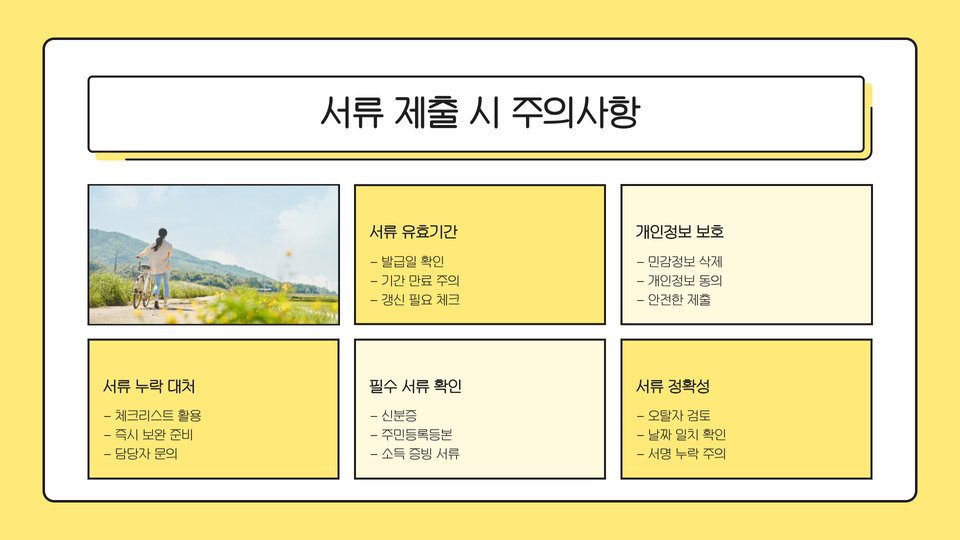 서류 제출 시 주의사항

서류 유효기간
– 발급일 확인
– 기간 만료 주의
– 갱신 필요 체크

개인정보 보호
– 민감정보 삭제
– 개인정보 동의
– 안전한 제출

서류 누락 대처
– 체크리스트 활용
– 즉시 보완 준비
– 담당자 문의

필수 서류 확인
– 신분증
– 주민등록등본
– 소득 증빙 서류

서류 정확성
– 오탈자 검토
– 날짜 일치 확인
– 서명 누락 주의